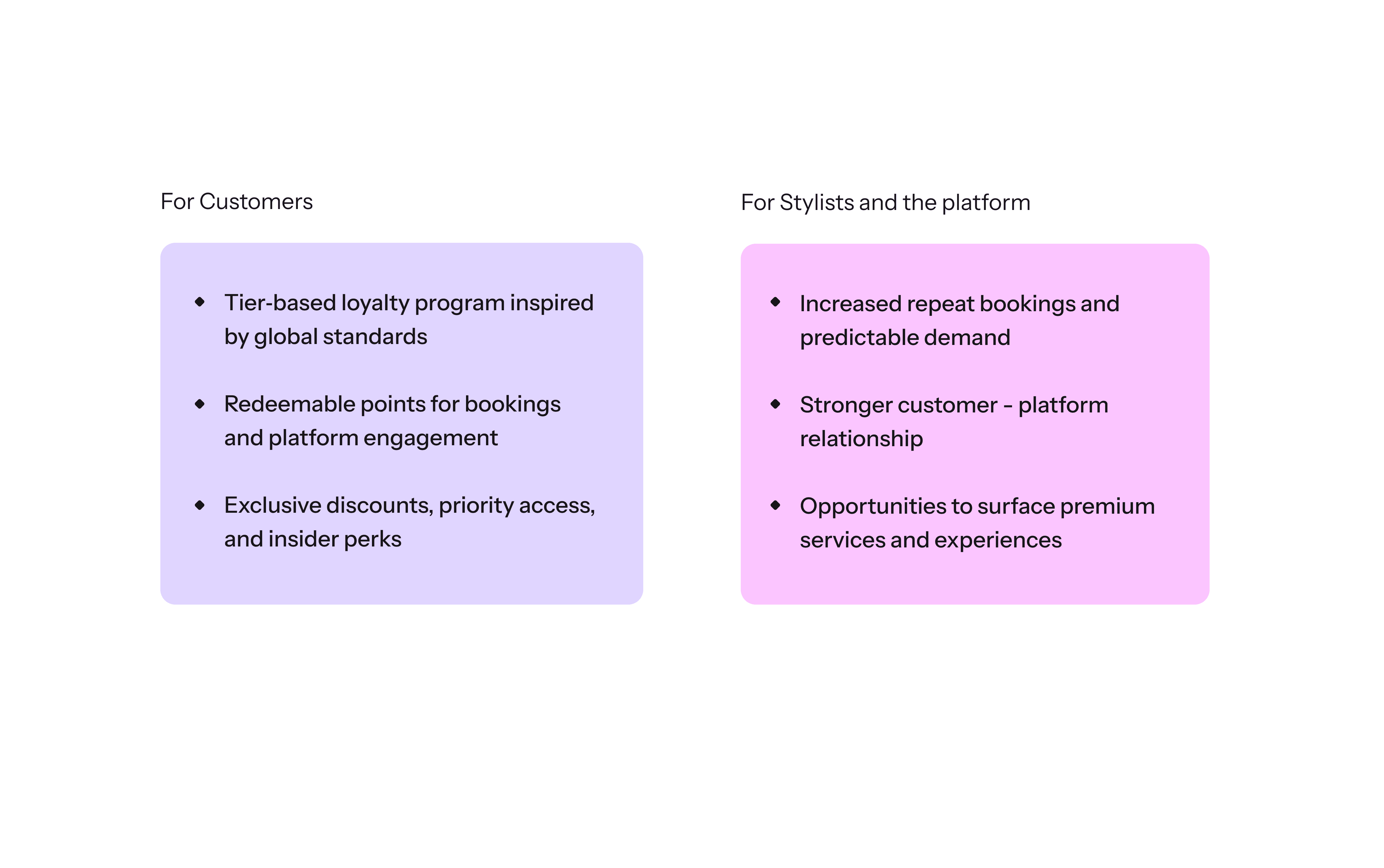 For Customers

- Tier-based loyalty program inspired by global standards
- Redeemable points for bookings and platform engagement
- Exclusive discounts, priority access, and insider perks

For Stylists and the platform

- Increased repeat bookings and predictable demand
- Stronger customer - platform relationship
- Opportunities to surface premium services and experiences